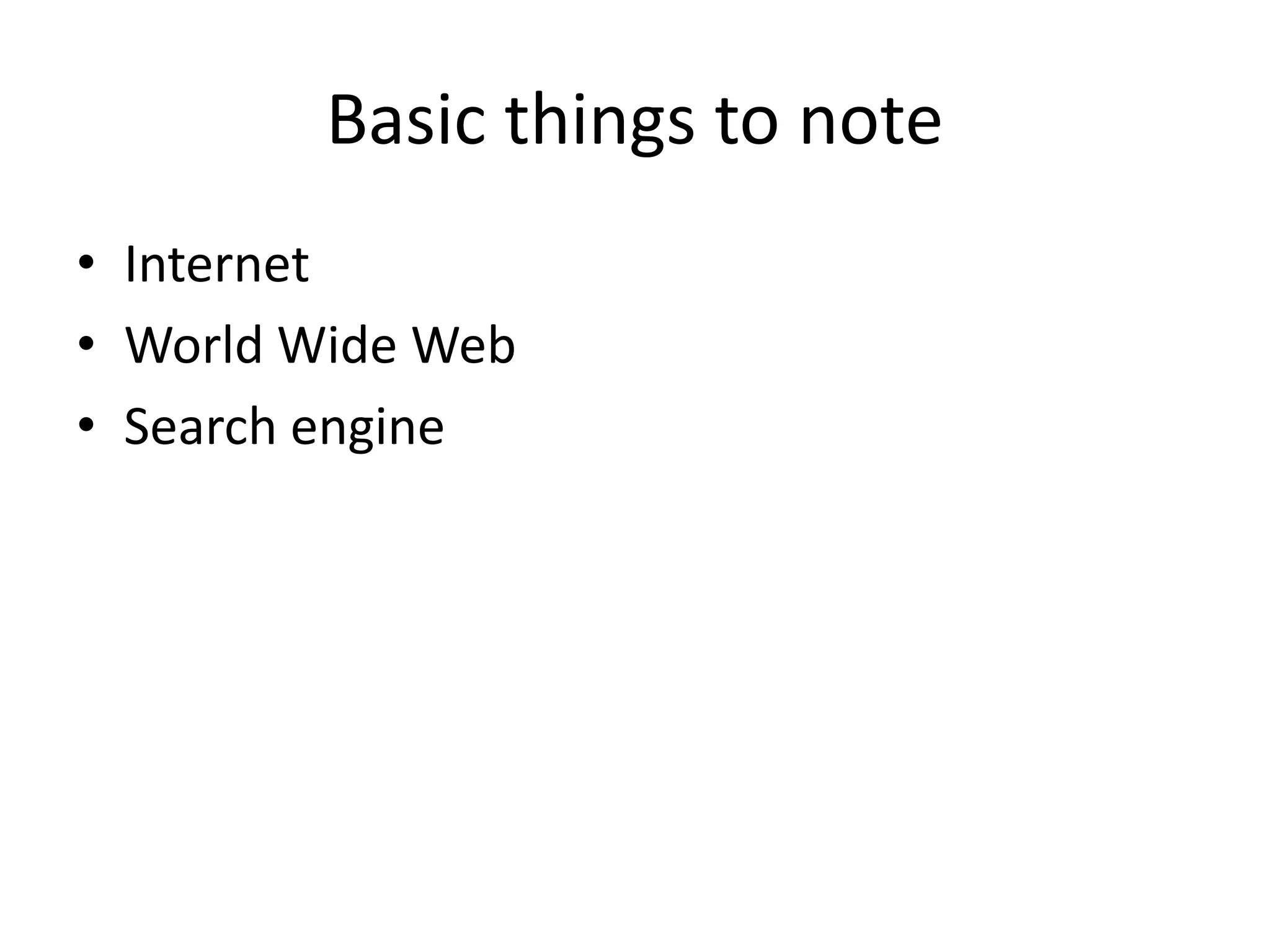 Basic things to note

• Internet
• World Wide Web
• Search engine